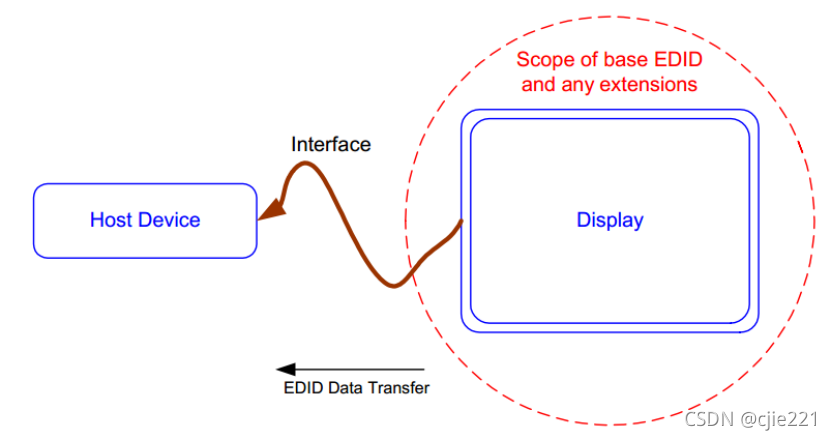 Scope of base EDID and any extensions

Interface

Host Device

Display

EDID Data Transfer

CSDN @cjie221